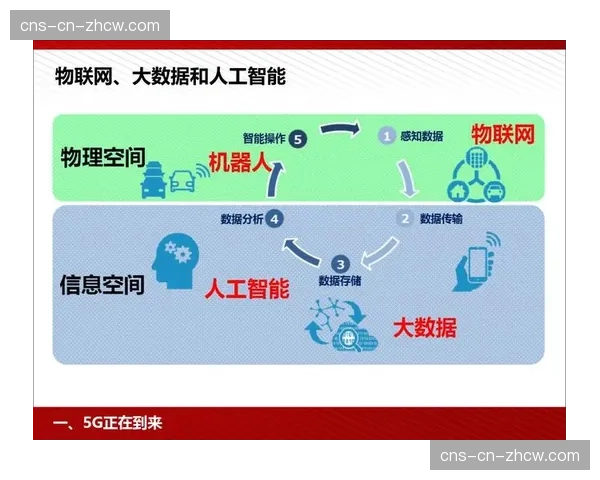 cns-cn-zhcw.com

物联网、大数据和人工智能

物理空间

智能操作 5

1 感知数据

物联网

机器人

数据分析 4

2 数据传输

3 数据存储

信息空间

人工智能

大数据

一、5G正在到来

cns-cn-zhcw.com